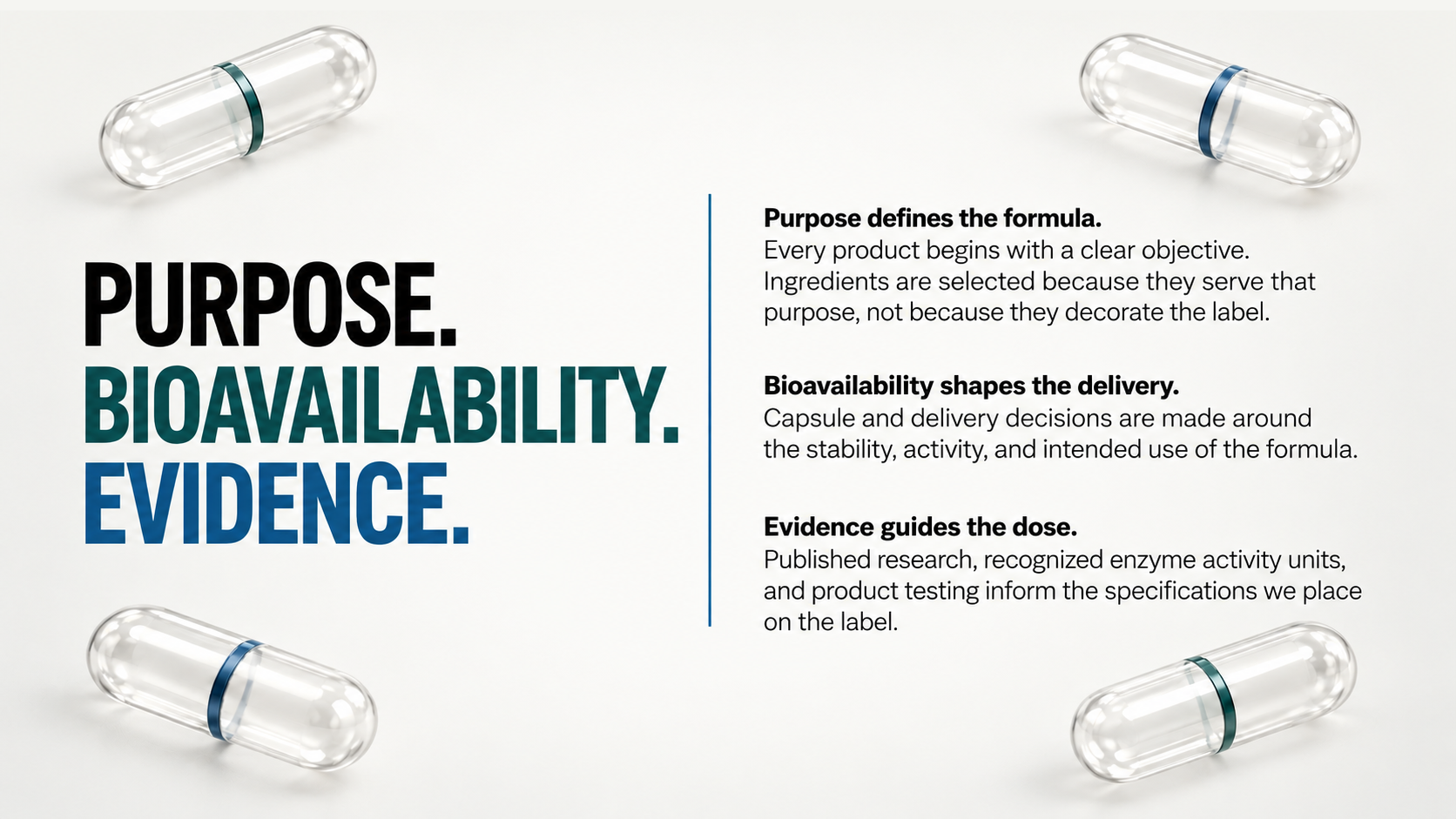 PURPOSE.
BIOAVAILABILITY.
EVIDENCE.

Purpose defines the formula.
Every product begins with a clear objective. Ingredients are selected because they serve that purpose, not because they decorate the label.

Bioavailability shapes the delivery.
Capsule and delivery decisions are made around the stability, activity, and intended use of the formula.

Evidence guides the dose.
Published research, recognized enzyme activity units, and product testing inform the specifications we place on the label.